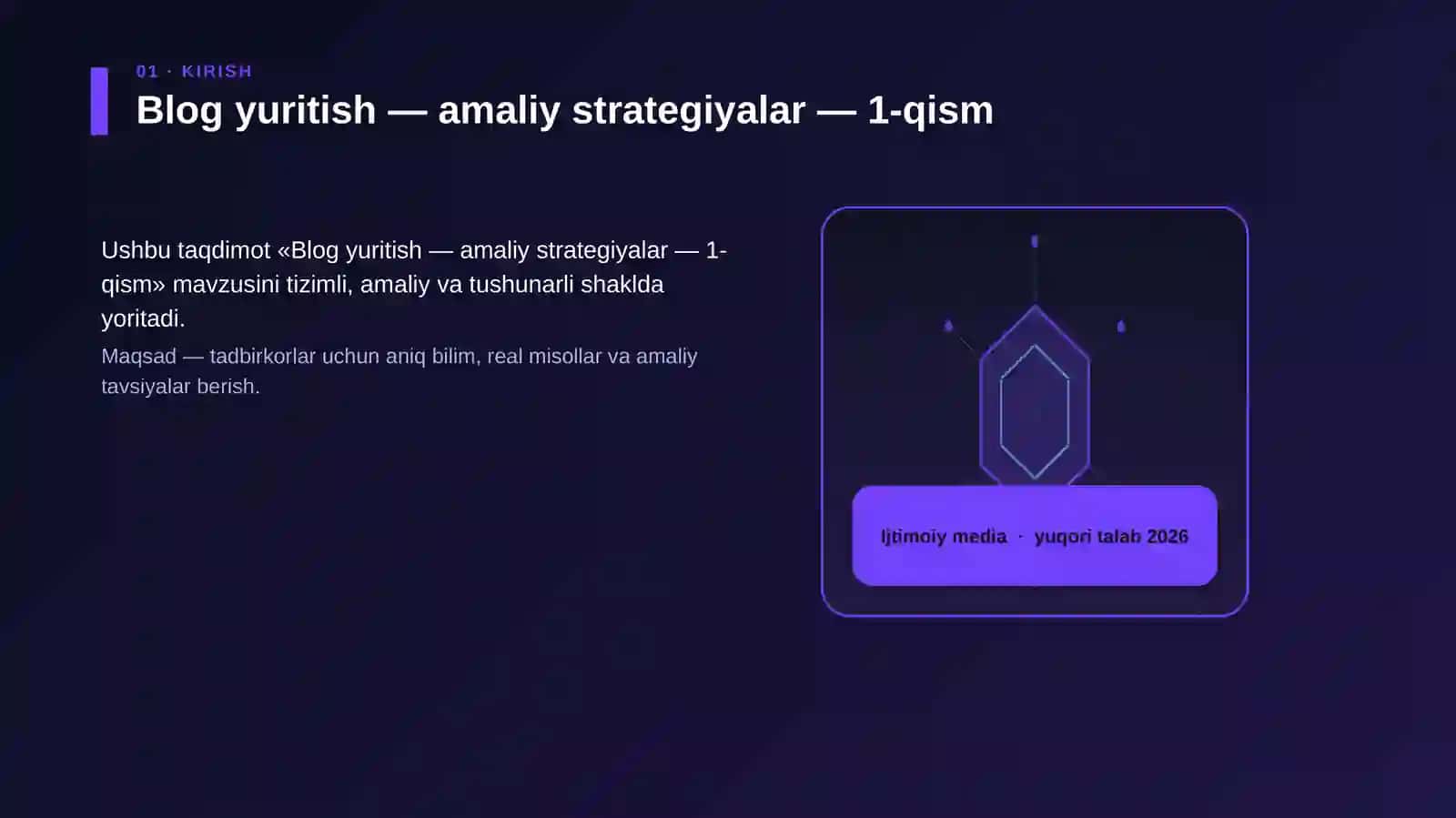 01 · KIRISH

Blog yuritish — amaliy strategiyalar — 1-qism

Ushbu taqdimot «Blog yuritish — amaliy strategiyalar — 1-qism» mavzusini tizimli, amaliy va tushunarli shaklda yoritadi.

Maqsad — tadbirkorlar uchun aniq bilim, real misollar va amaliy tavsiyalar berish.

Ijtimoiy media · yuqori talab 2026